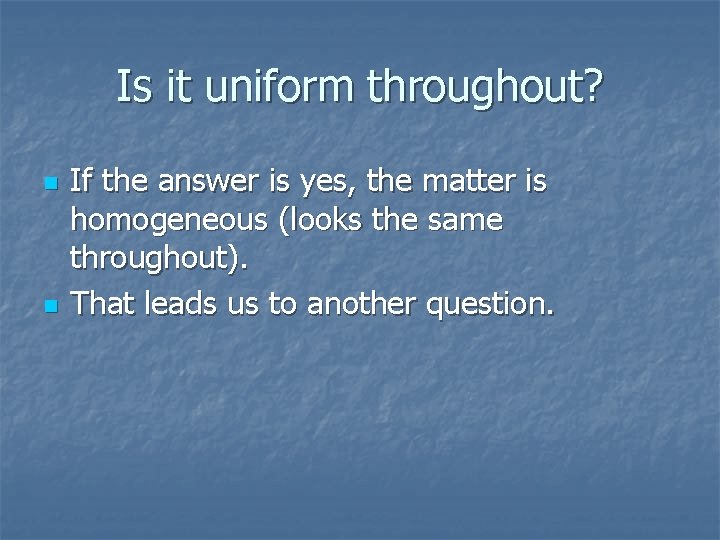 Is it uniform throughout?

- If the answer is yes, the matter is homogeneous (looks the same throughout).
- That leads us to another question.